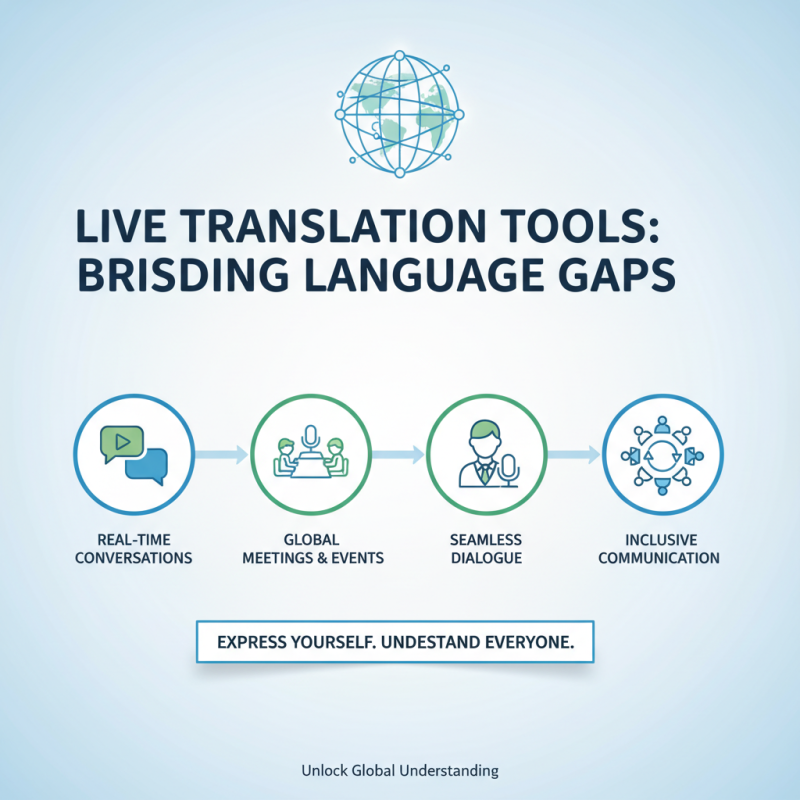 LIVE TRANSLATION TOOLS: BRISDING LANGUAGE GAPS

REAL-TIME CONVERSATIONS

GLOBAL MEETINGS & EVENTS

SEAMLESS DIALOGUE

INCLUSIVE COMMUNICATION

EXPRESS YOURSELF. UNDESTAND EVERYONE.

Unlock Global Understanding